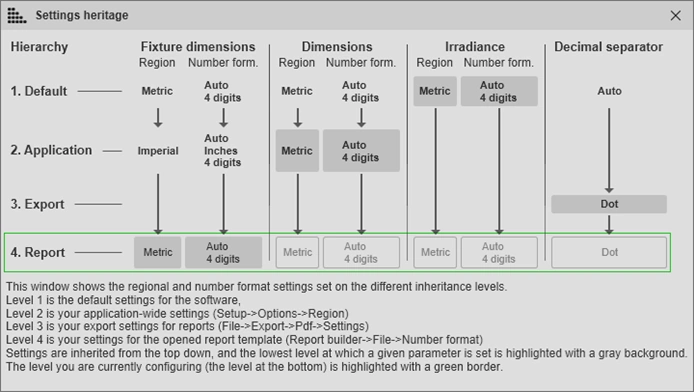 Settings heritage

| Hierarchy | Fixture dimensions Region | Fixture dimensions Number form. | Dimensions Region | Dimensions Number form. | Irradiance Region | Irradiance Number form. | Decimal separator |
|---|---|---|---|---|---|---|---|
| 1. Default | Metric | Auto 4 digits | Metric | Auto 4 digits | Metric | Auto 4 digits | Auto |
| 2. Application | Imperial | Auto Inches 4 digits | Metric | Auto 4 digits | | | |
| 3. Export | | | | | | | Dot |
| 4. Report | Metric | Auto 4 digits | Metric | Auto 4 digits | Metric | Auto 4 digits | Dot |

This window shows the regional and number format settings set on the different inheritance levels.
Level 1 is the default settings for the software,
Level 2 is your application-wide settings (Setup->Options->Region)
Level 3 is your export settings for reports (File->Export->Pdf->Settings)
Level 4 is your settings for the opened report template (Report builder->File->Number format)
Settings are inherited from the top down, and the lowest level at which a given parameter is set is highlighted with a gray background.
The level you are currently configuring (the level at the bottom) is highlighted with a green border.